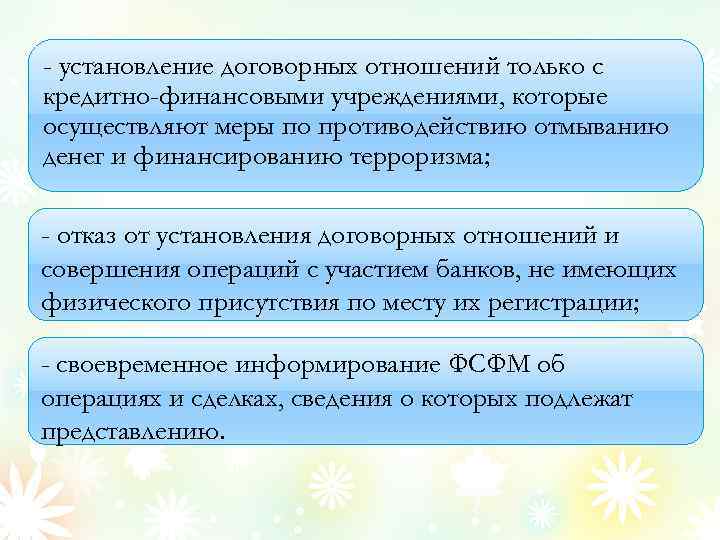 - установление договорных отношений только с кредитно-финансовыми учреждениями, которые осуществляют меры по противодействию отмыванию денег и финансированию терроризма;

- отказ от установления договорных отношений и совершения операций с участием банков, не имеющих физического присутствия по месту их регистрации;

- своевременное информирование ФСФМ об операциях и сделках, сведения о которых подлежат представлению.